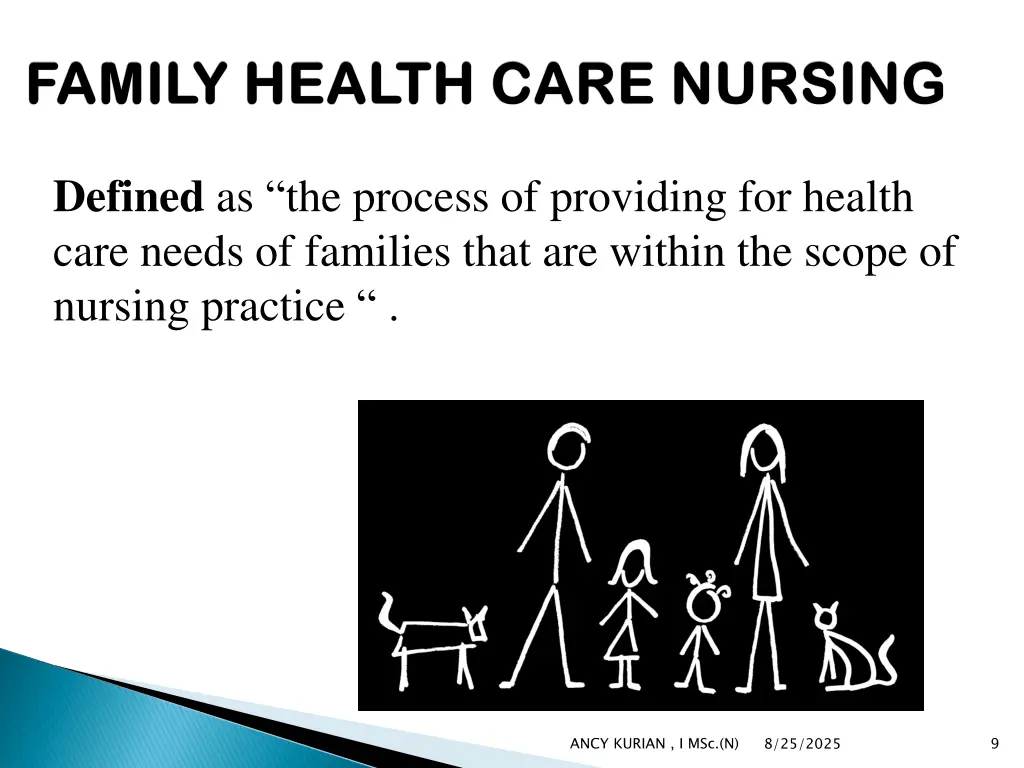 FAMILY HEALTH CARE NURSING

Defined as “the process of providing for health care needs of families that are within the scope of nursing practice “ .

ANCY KURIAN , I MSc.(N) 8/25/2025 9